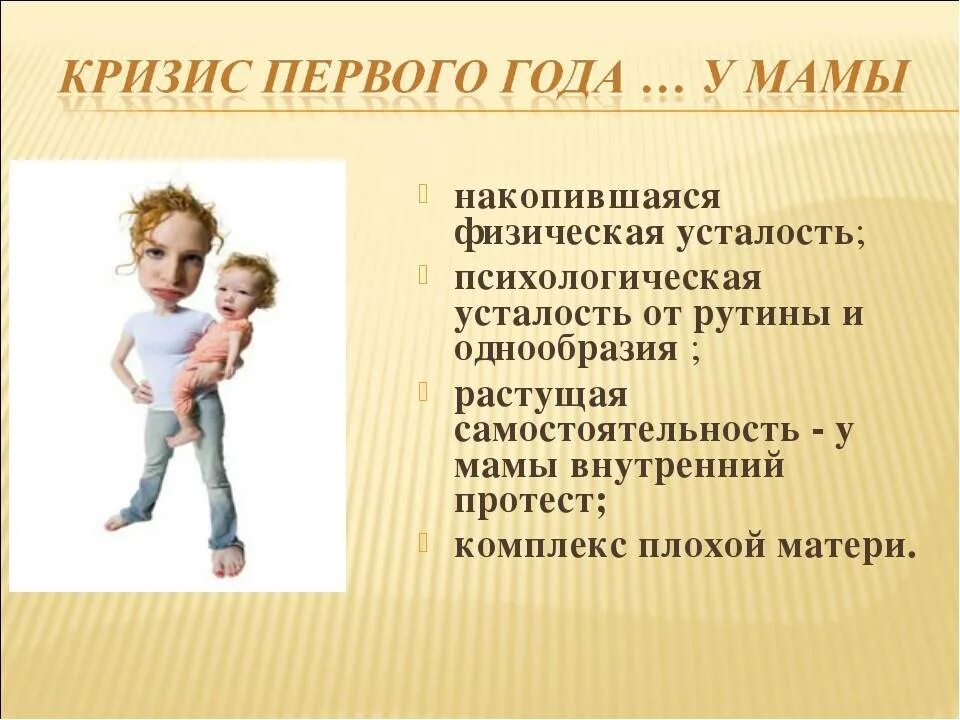 КРИЗИС ПЕРВОГО ГОДА … У МАМЫ

накопившаяся физическая усталость;

психологическая усталость от рутины и однообразия ;

растущая самостоятельность - у мамы внутренний протест;

комплекс плохой матери.